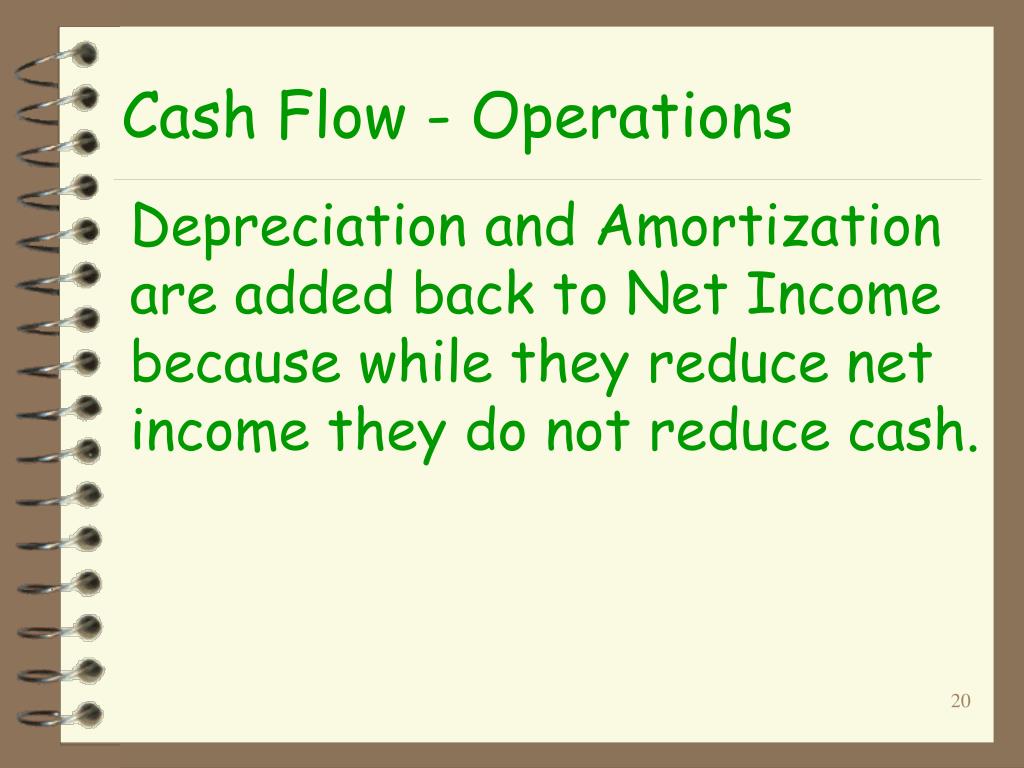 Cash Flow - Operations

Depreciation and Amortization are added back to Net Income because while they reduce net income they do not reduce cash.

20